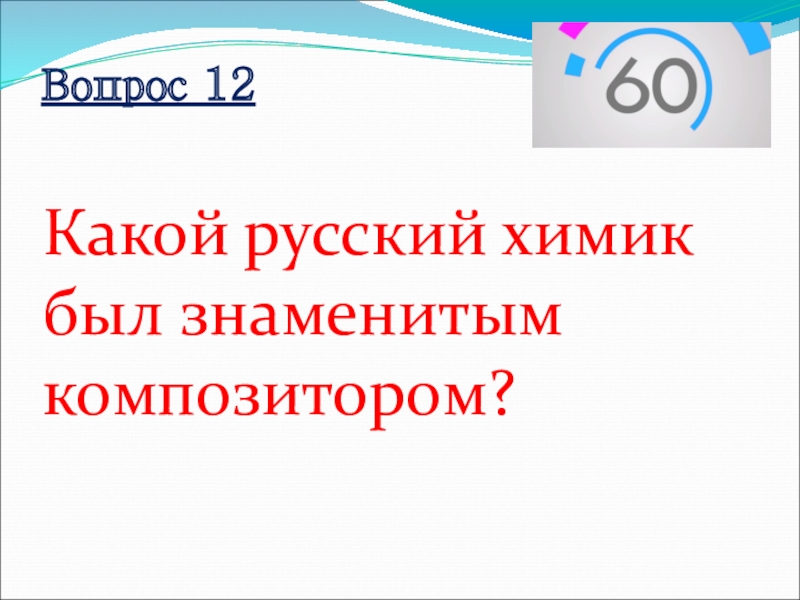 Вопрос 12

60

Какой русский химик был знаменитым композитором?